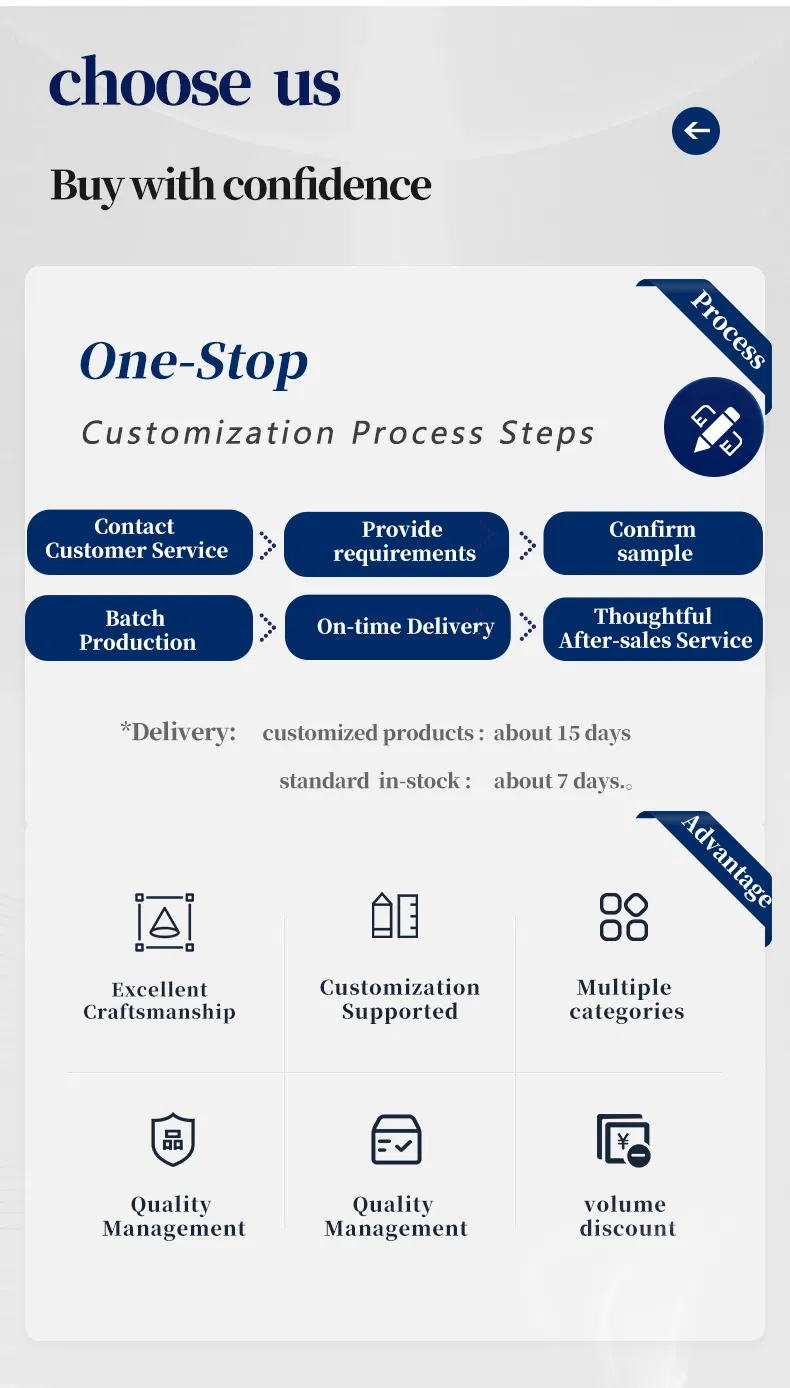 choose us

Buy with confidence

Process

One-Stop

Customization Process Steps

Contact Customer Service

Provide requirements

Confirm sample

Batch Production

On-time Delivery

Thoughtful After-sales Service

*Delivery: customized products : about 15 days

standard in-stock : about 7 days.。

Advantage

Excellent Craftsmanship

Customization Supported

Multiple categories

Quality Management

Quality Management

volume discount